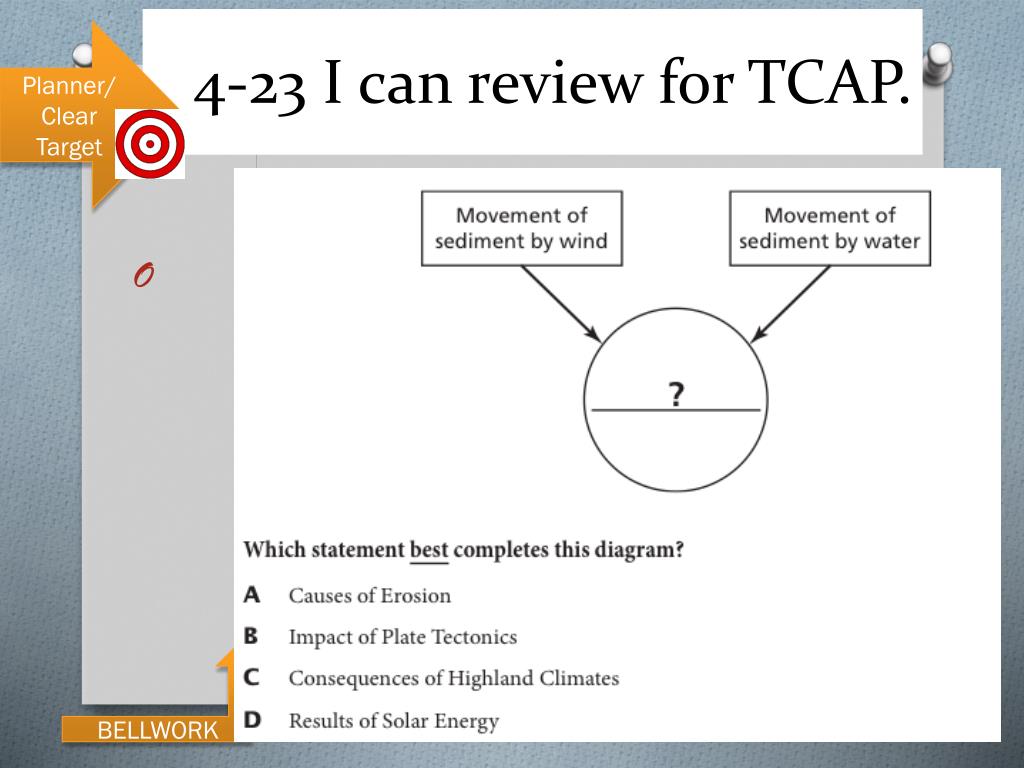 Planner/ Clear Target

4-23 I can review for TCAP.

O

Movement of sediment by wind

Movement of sediment by water

?

Which statement best completes this diagram?

A Causes of Erosion

B Impact of Plate Tectonics

C Consequences of Highland Climates

D Results of Solar Energy

BELLWORK